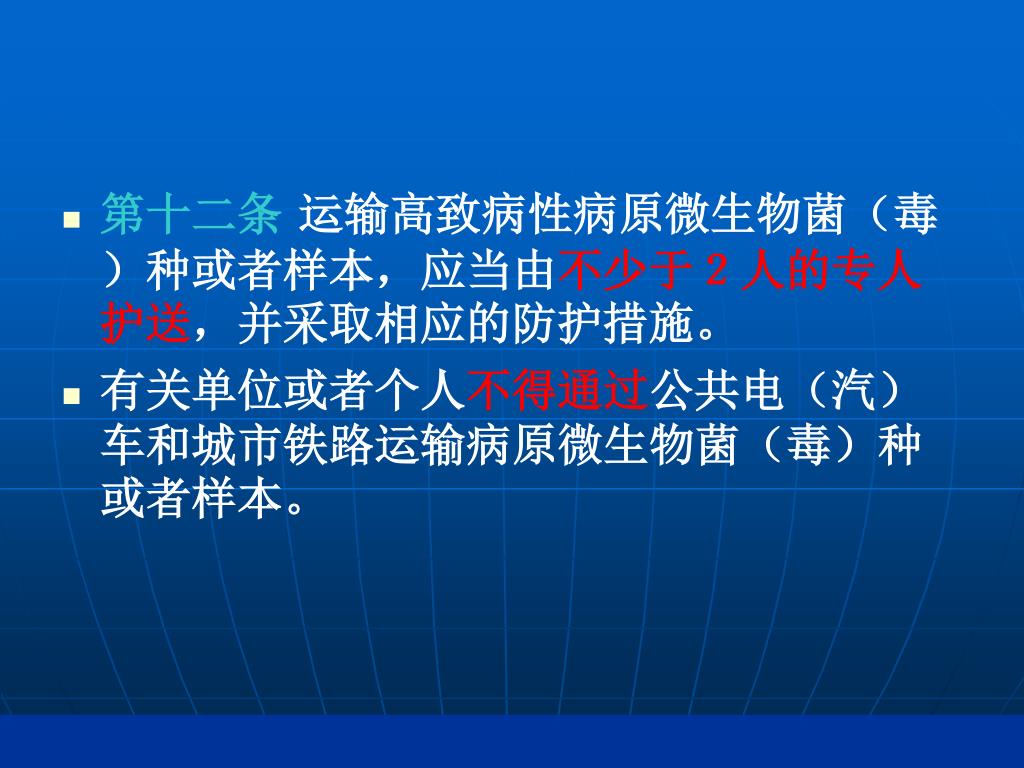 第十二条 运输高致病性病原微生物菌（毒）种或者样本，应当由不少于 2 人的专人护送，并采取相应的防护措施。

有关单位或者个人不得通过公共电（汽）车和城市铁路运输病原微生物菌（毒）种或者样本。